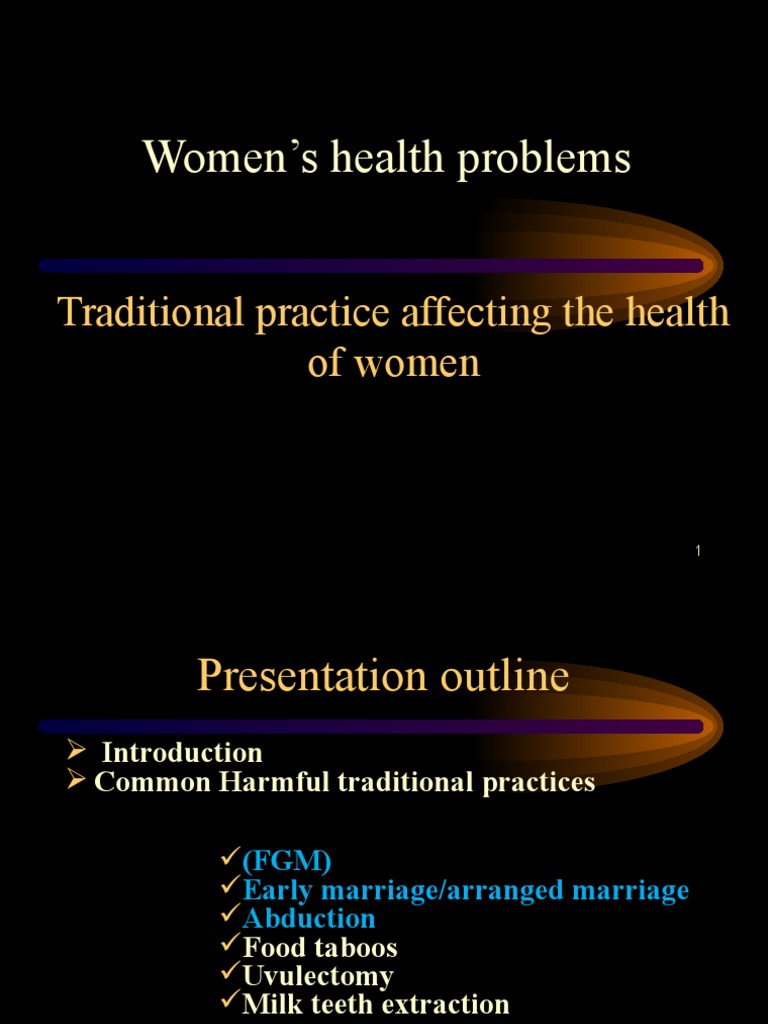 Women's health problems

Traditional practice affecting the health of women

1

Presentation outline

➢ Introduction
➢ Common Harmful traditional practices

✓(FGM)
✓Early marriage/arranged marriage
✓Abduction
✓Food taboos
✓Uvulectomy
✓Milk teeth extraction